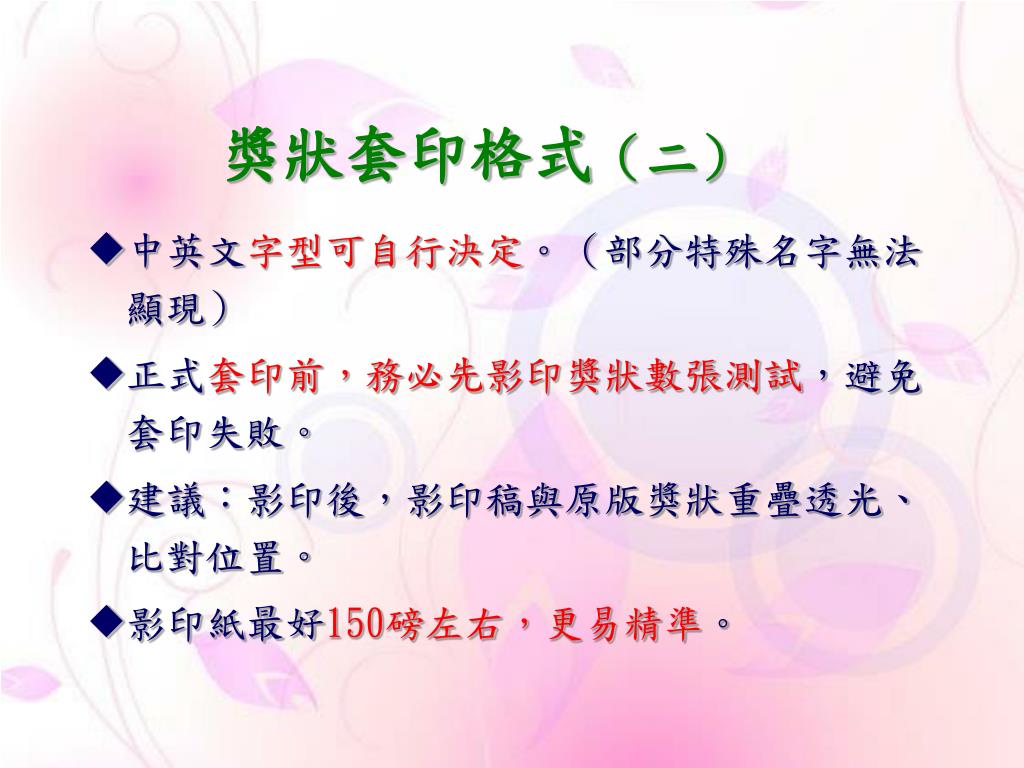 獎狀套印格式（二）

◆中英文字型可自行決定。（部分特殊名字無法顯現）

◆正式套印前，務必先影印獎狀數張測試，避免套印失敗。

◆建議：影印後，影印稿與原版獎狀重疊透光、比對位置。

◆影印紙最好150磅左右，更易精準。